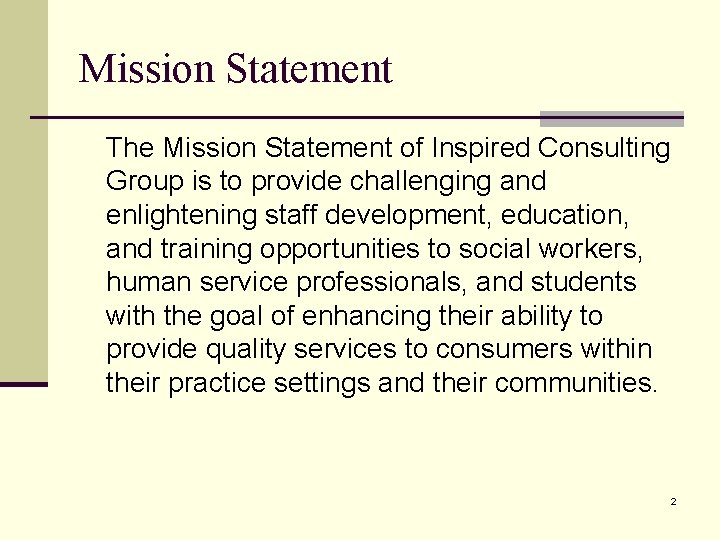 Mission Statement

The Mission Statement of Inspired Consulting Group is to provide challenging and enlightening staff development, education, and training opportunities to social workers, human service professionals, and students with the goal of enhancing their ability to provide quality services to consumers within their practice settings and their communities.

2